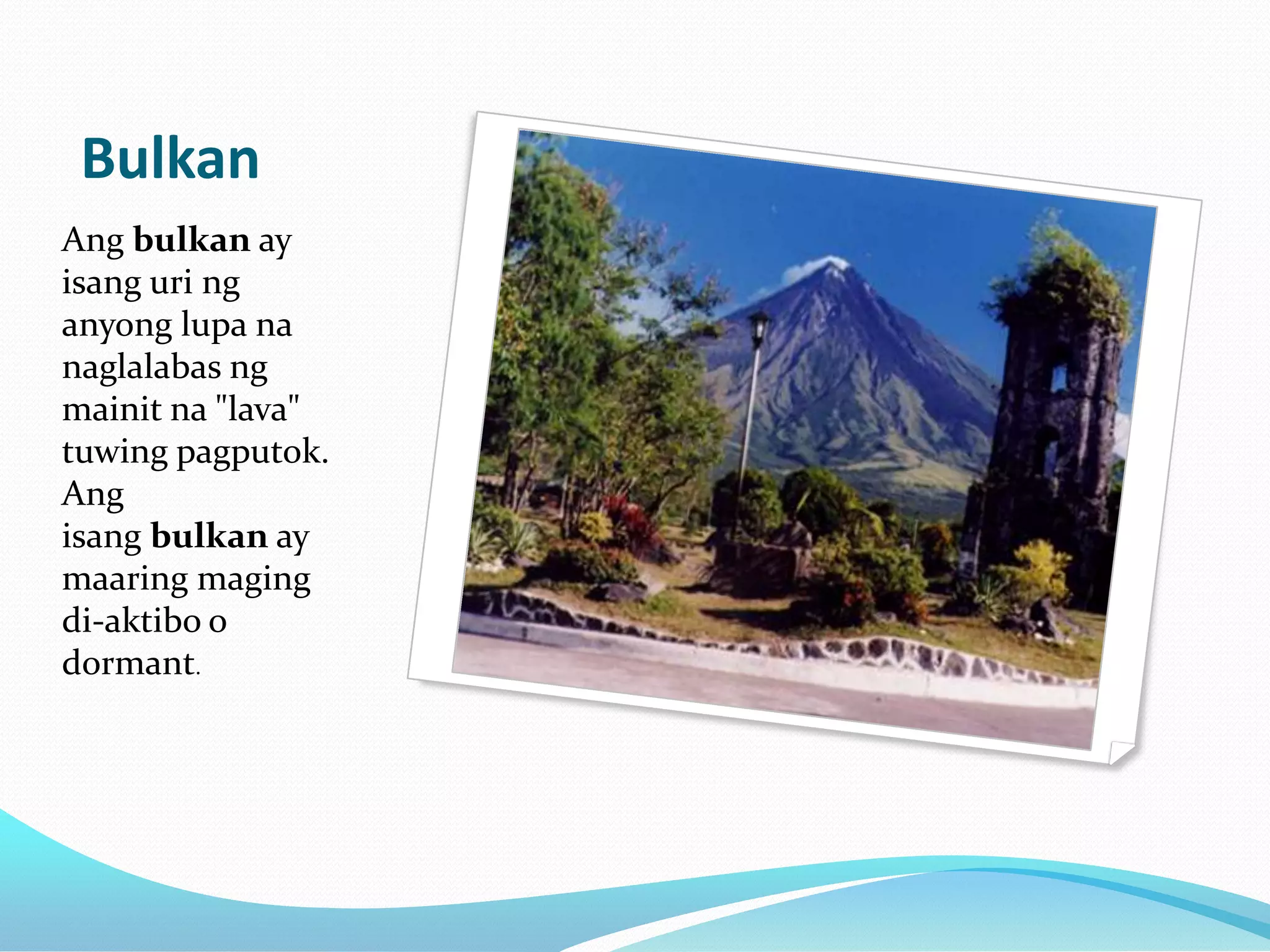 Bulkan

Ang bulkan ay isang uri ng anyong lupa na naglalabas ng mainit na "lava" tuwing pagputok. Ang isang bulkan ay maaring maging di-aktibo o dormant.